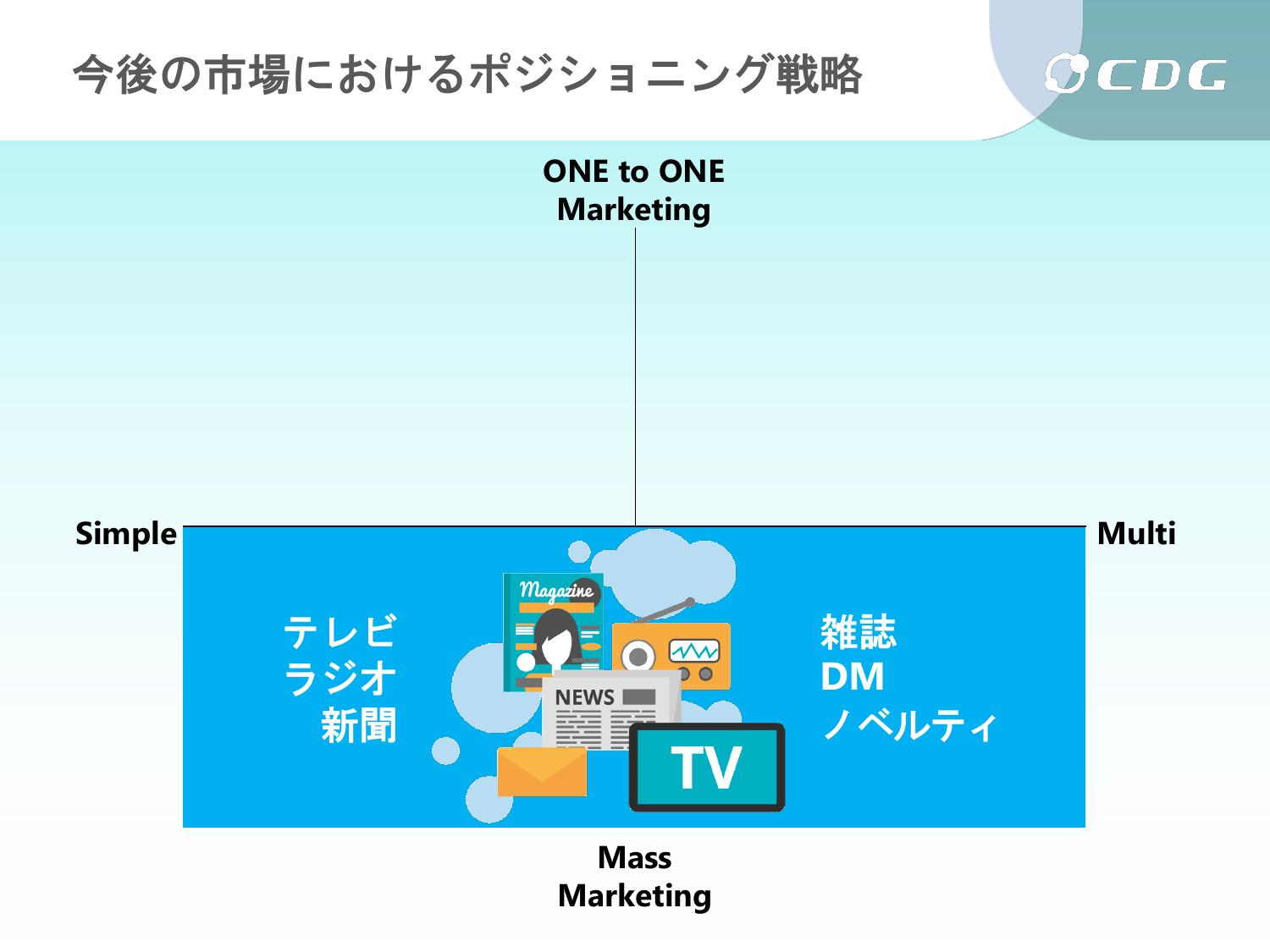 今後の市場におけるポジショニング戦略

CDC

ONE to ONE
Marketing

Simple

Multi

テレビ
ラジオ
新聞

Magazine

NEWS

TV

雑誌
DM
ノベルティ

Mass
Marketing